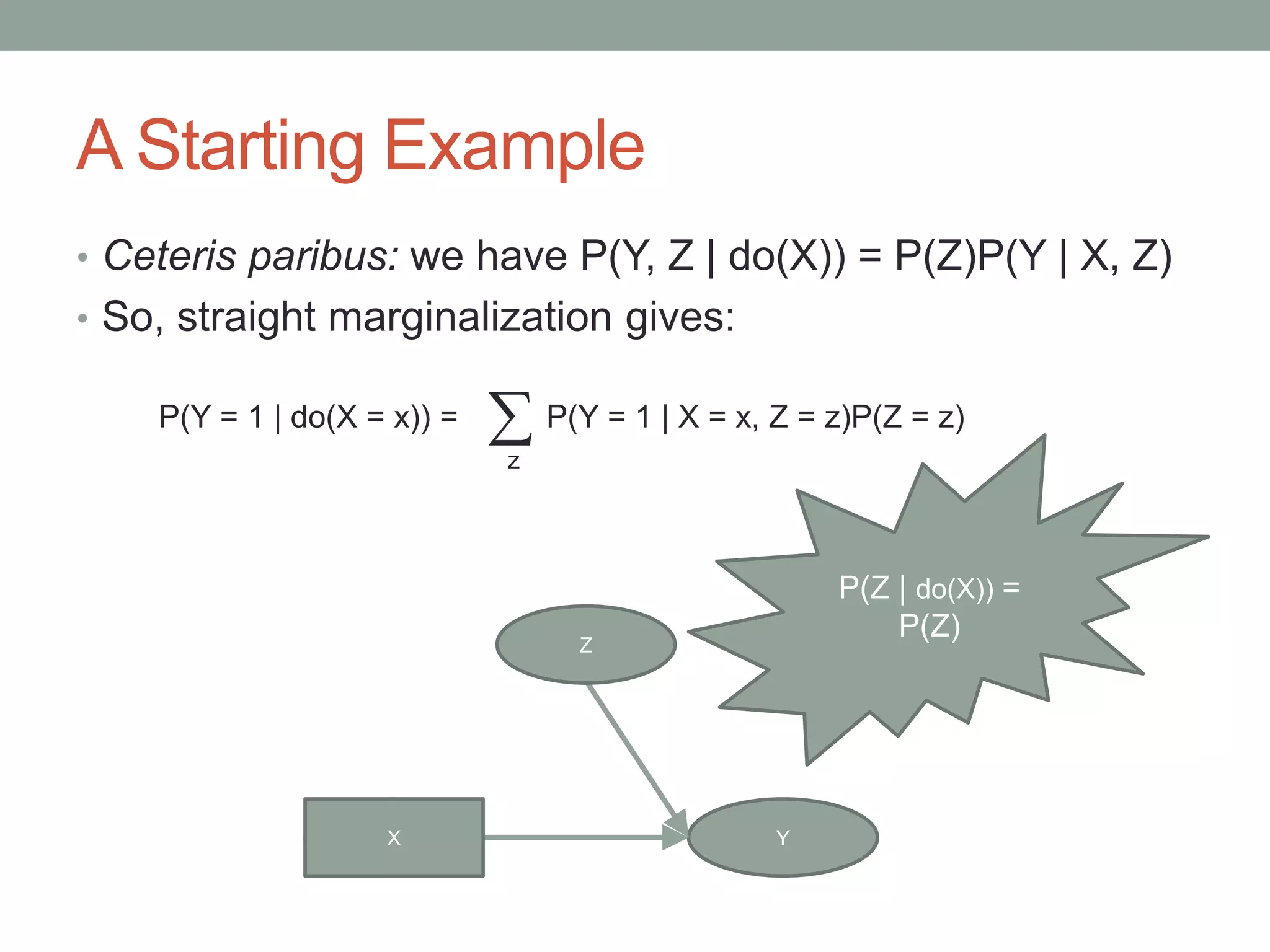 A Starting Example

• Ceteris paribus: we have P(Y, Z | do(X)) = P(Z)P(Y | X, Z)
• So, straight marginalization gives:

$P(Y = 1 \mid do(X = x)) = \sum_{z} P(Y = 1 \mid X = x, Z = z)P(Z = z)$

P(Z | do(X)) = P(Z)

Z

X

Y